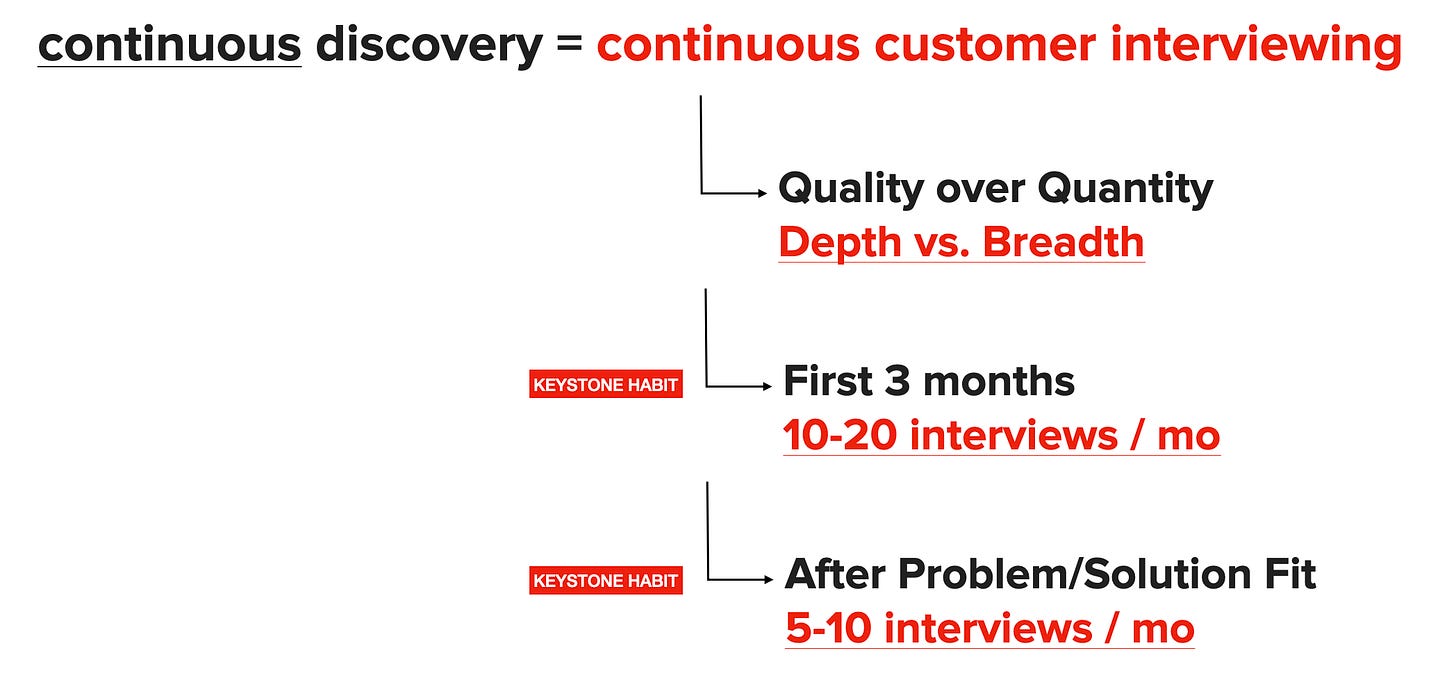 continuous discovery = continuous customer interviewing

Quality over Quantity
Depth vs. Breadth

KEYSTONE HABIT

First 3 months
10-20 interviews / mo

KEYSTONE HABIT

After Problem/Solution Fit
5-10 interviews / mo